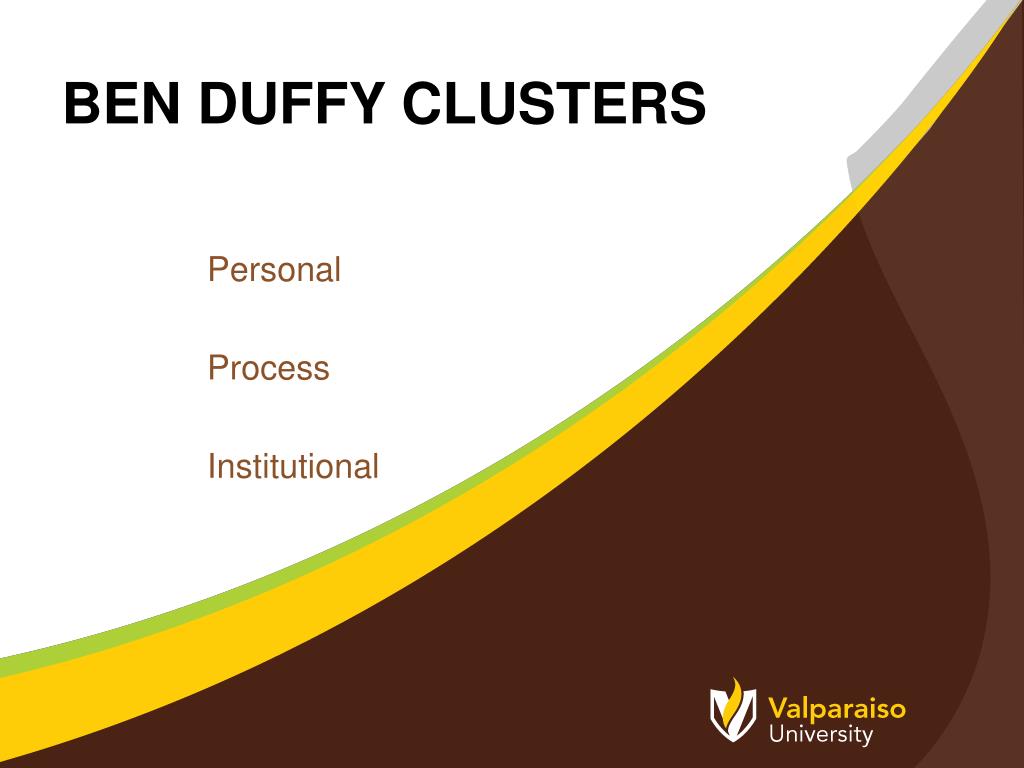 BEN DUFFY CLUSTERS

Personal

Process

Institutional

Valparaiso
University